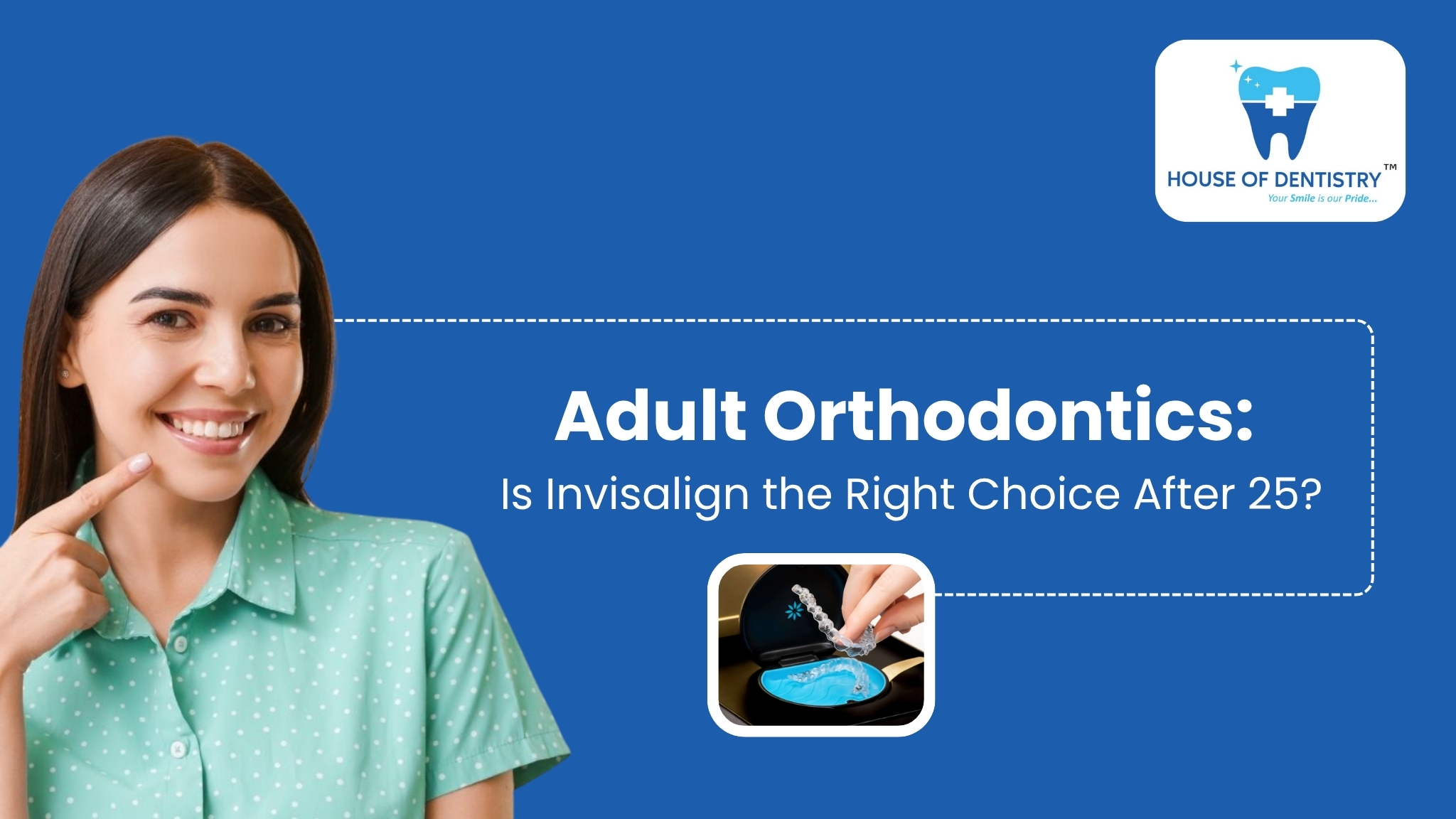 HOUSE OF DENTISTRY™
Your Smile is our Pride...

Adult Orthodontics:
Is Invisalign the Right Choice After 25?